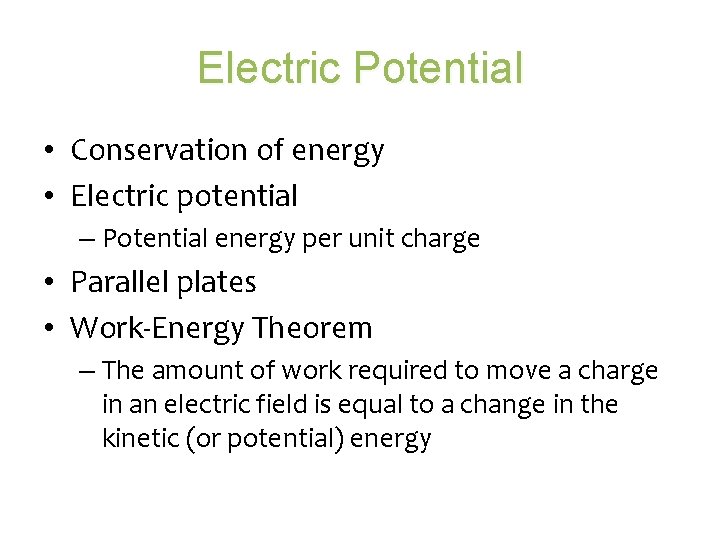 Electric Potential

• Conservation of energy
• Electric potential
– Potential energy per unit charge
• Parallel plates
• Work-Energy Theorem
– The amount of work required to move a charge in an electric field is equal to a change in the kinetic (or potential) energy